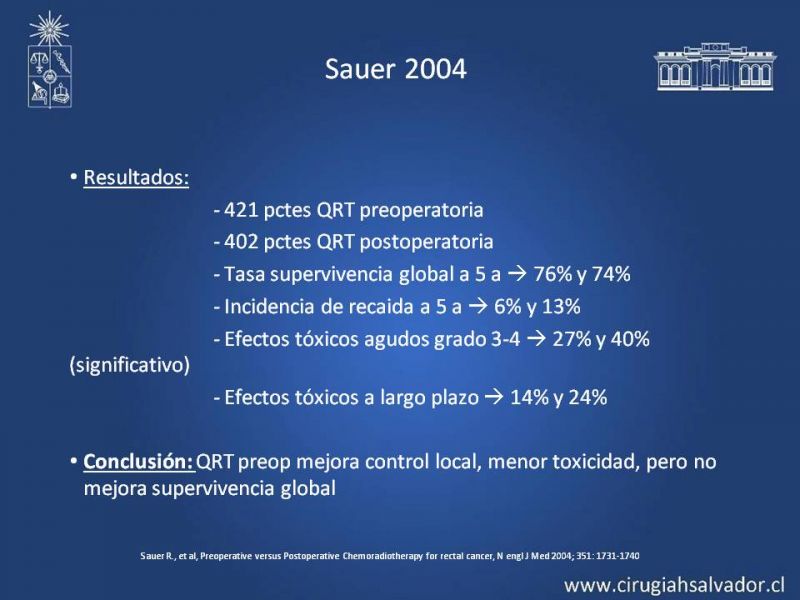 Sauer 2004

• Resultados:

- 421 pctes QRT preoperatoria
- 402 pctes QRT postoperatoria
- Tasa supervivencia global a 5 a → 76% y 74%
- Incidencia de recaida a 5 a → 6% y 13%
- Efectos tóxicos agudos grado 3-4 → 27% y 40% (significativo)
- Efectos tóxicos a largo plazo → 14% y 24%

• Conclusión: QRT preop mejora control local, menor toxicidad, pero no mejora supervivencia global

Sauer R., et al, Preoperative versus Postoperative Chemoradiotherapy for rectal cancer, N engl J Med 2004; 351: 1731-1740

www.cirugiahsalvador.cl